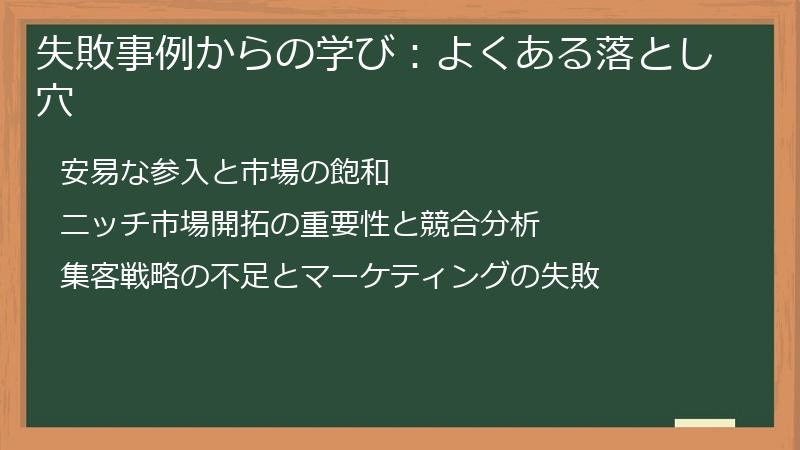 失敗事例からの学び：よくある落とし穴

安易な参入と市場の飽和

ニッチ市場開拓の重要性と競合分析

集客戦略の不足とマーケティングの失敗